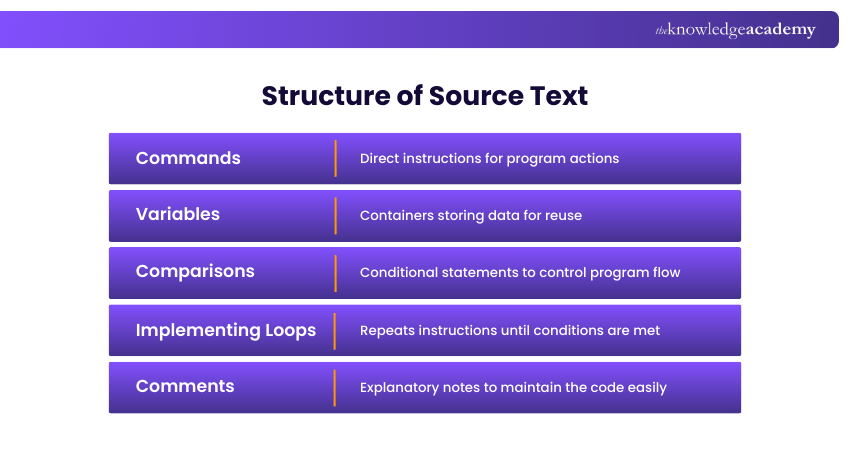 theknowledgeacademy

Structure of Source Text

| Commands | Direct instructions for program actions |
|---|---|
| Variables | Containers storing data for reuse |
| Comparisons | Conditional statements to control program flow |
| Implementing Loops | Repeats instructions until conditions are met |
| Comments | Explanatory notes to maintain the code easily |